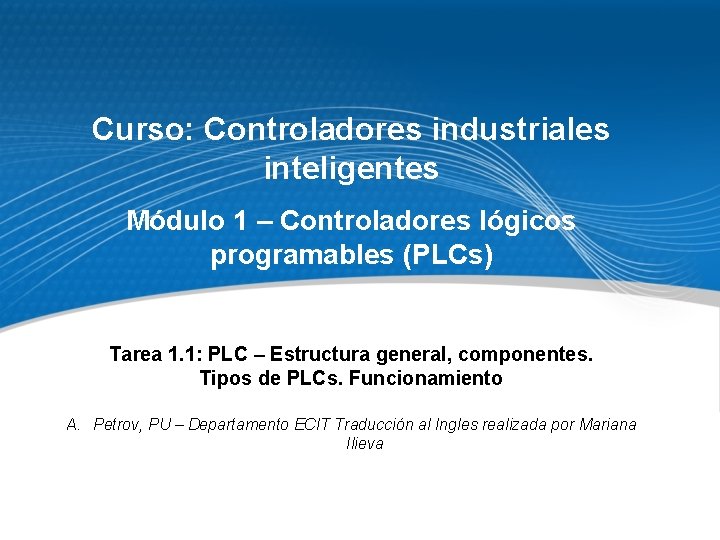 Curso: Controladores industriales inteligentes

Módulo 1 – Controladores lógicos programables (PLCs)

Tarea 1.1: PLC – Estructura general, componentes. Tipos de PLCs. Funcionamiento

A. Petrov, PU – Departamento ECIT Traducción al Ingles realizada por Mariana Ilieva